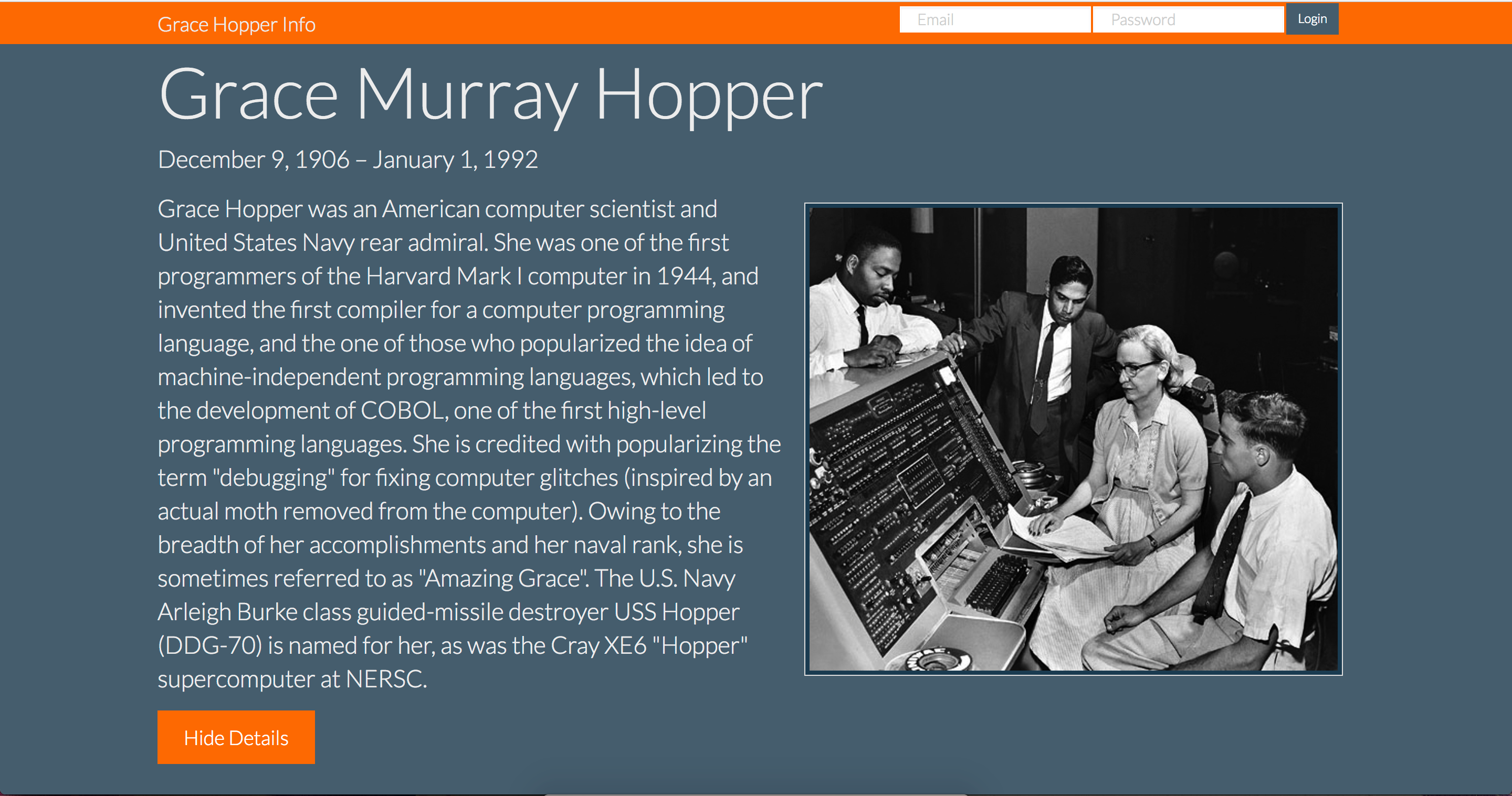 Grace Hopper Info

Email

Password

Login

Grace Murray Hopper

December 9, 1906 – January 1, 1992

Grace Hopper was an American computer scientist and United States Navy rear admiral. She was one of the first programmers of the Harvard Mark I computer in 1944, and invented the first compiler for a computer programming language, and the one of those who popularized the idea of machine-independent programming languages, which led to the development of COBOL, one of the first high-level programming languages. She is credited with popularizing the term "debugging" for fixing computer glitches (inspired by an actual moth removed from the computer). Owing to the breadth of her accomplishments and her naval rank, she is sometimes referred to as "Amazing Grace". The U.S. Navy Arleigh Burke class guided-missile destroyer USS Hopper (DDG-70) is named for her, as was the Cray XE6 "Hopper" supercomputer at NERSC.

Hide Details